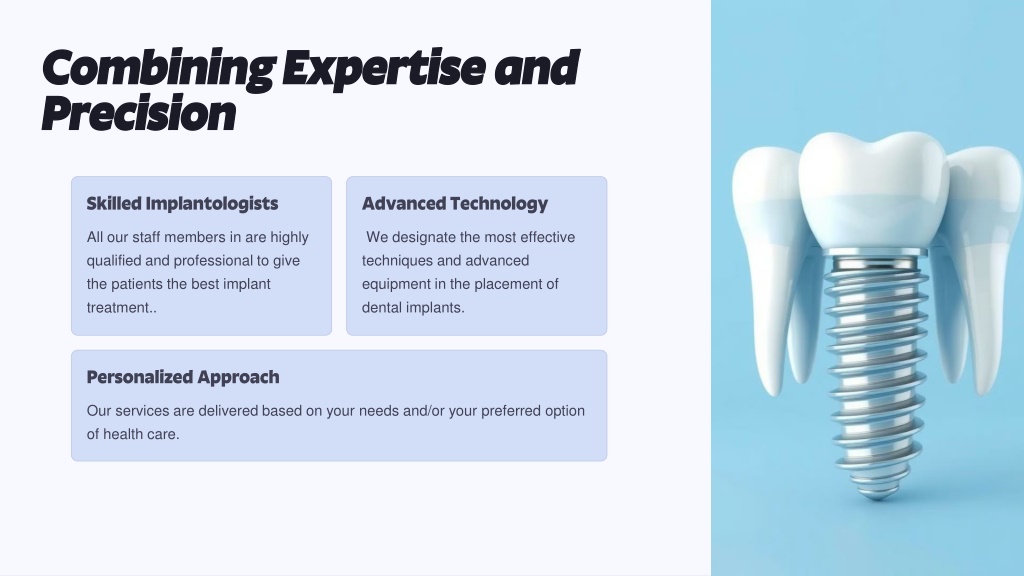 Combining Expertise and Precision

Skilled Implantologists

All our staff members in are highly qualified and professional to give the patients the best implant treatment..

Advanced Technology

We designate the most effective techniques and advanced equipment in the placement of dental implants.

Personalized Approach

Our services are delivered based on your needs and/or your preferred option of health care.